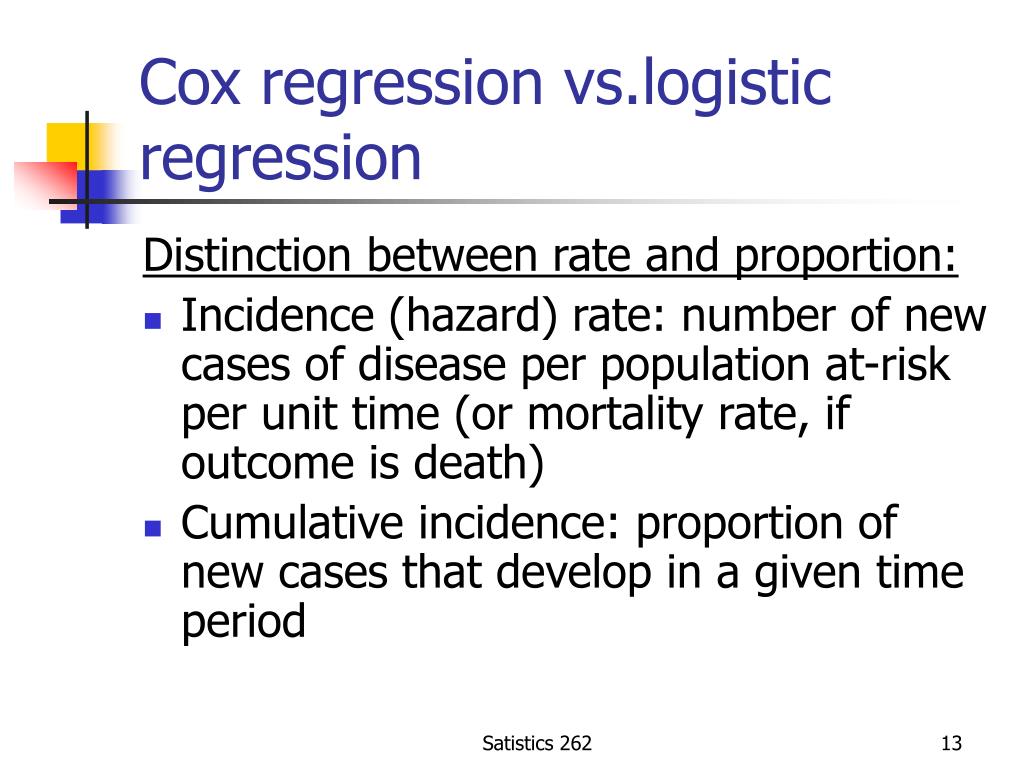 Cox regression vs.logistic regression

Distinction between rate and proportion:

- Incidence (hazard) rate: number of new cases of disease per population at-risk per unit time (or mortality rate, if outcome is death)
- Cumulative incidence: proportion of new cases that develop in a given time period

Satistics 262

13